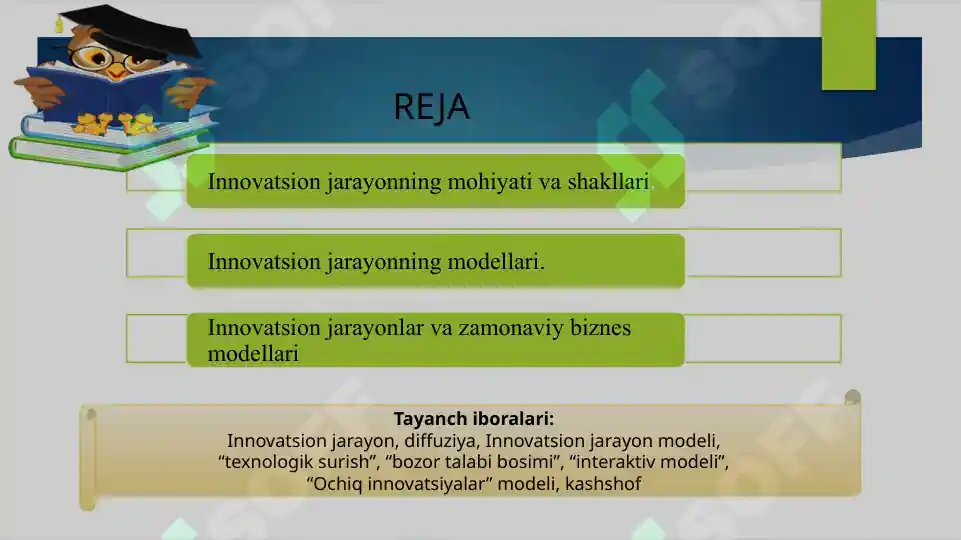 REJA

Innovatsion jarayonning mohiyati va shakllari.

Innovatsion jarayonning modellari.

Innovatsion jarayonlar va zamonaviy biznes modellari

Tayanch iboralari:
Innovatsion jarayon, diffuziya, Innovatsion jarayon modeli, “texnologik surish”, “bozor talabi bosimi”, “interaktiv modeli”, “Ochiq innovatsiyalar” modeli, kashshof